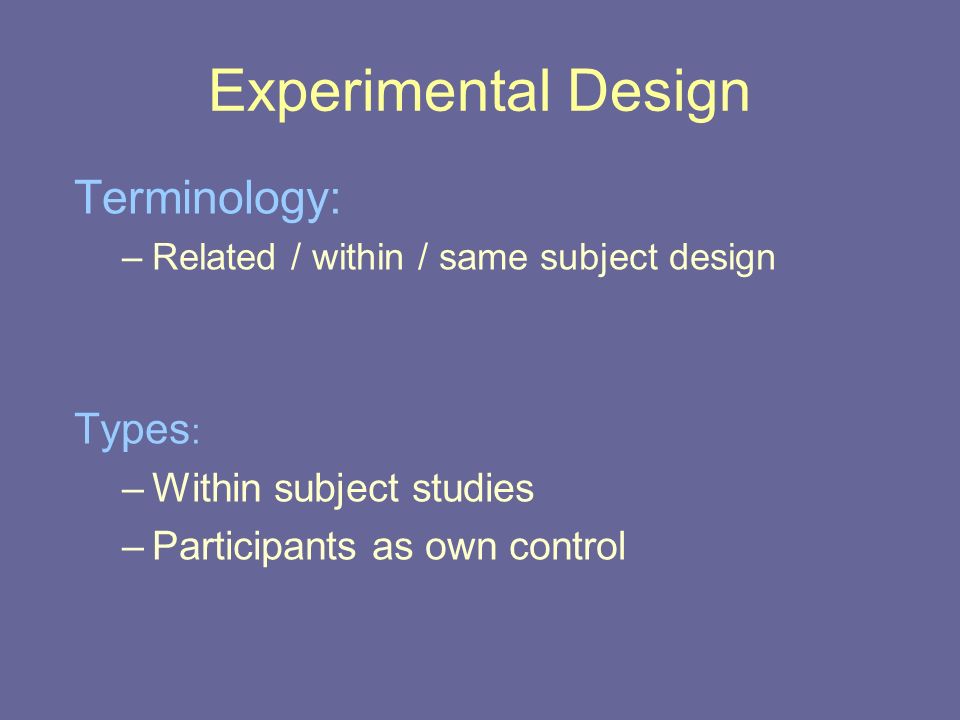 Experimental Design

Terminology:

– Related / within / same subject design

Types:

– Within subject studies

– Participants as own control